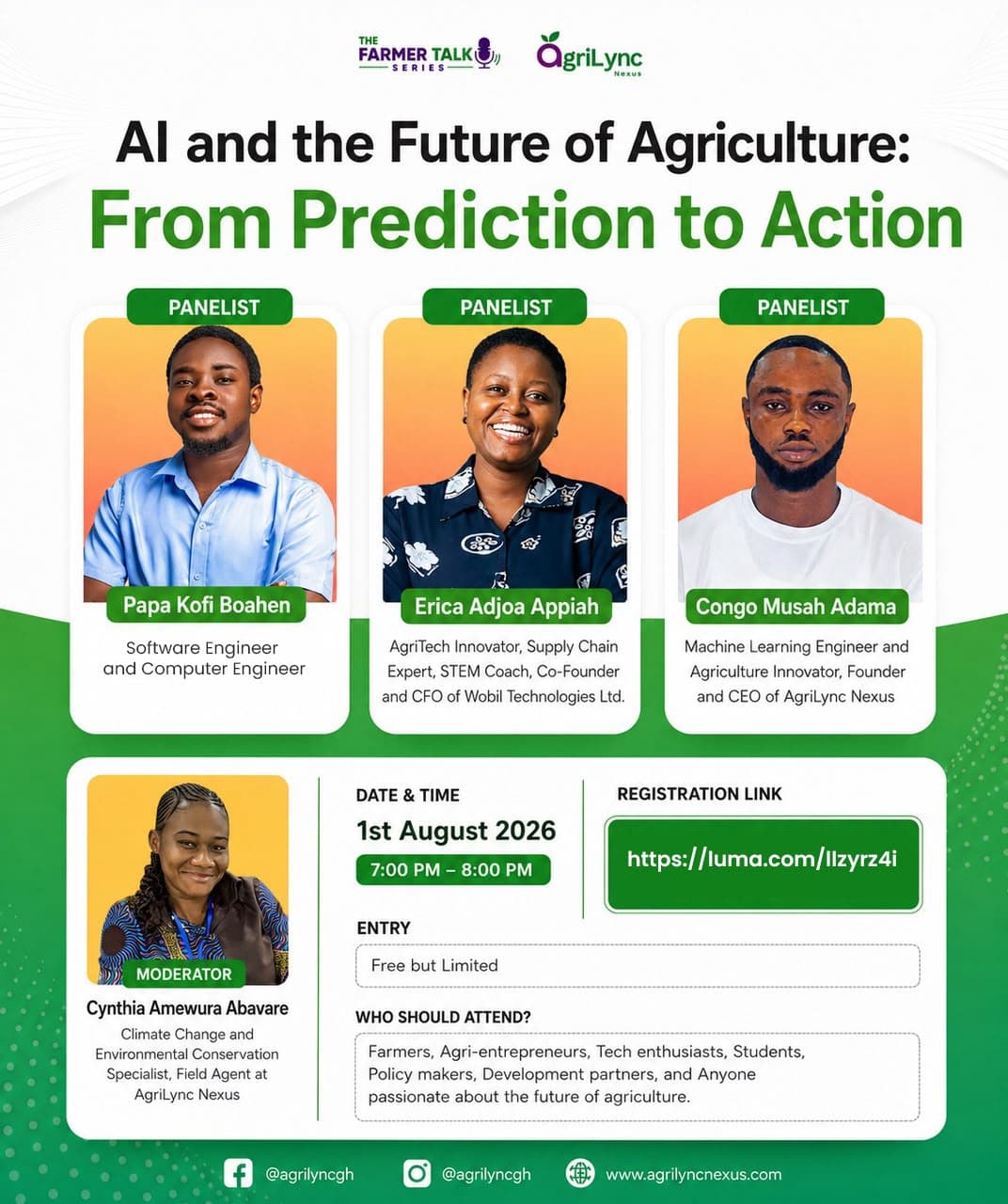 THE FARMER TALK SERIES

AgriLync Nexus

AI and the Future of Agriculture:
From Prediction to Action

PANELIST
Papa Kofi Boahen
Software Engineer and Computer Engineer

PANELIST
Erica Adjoa Appiah
AgriTech Innovator, Supply Chain Expert, STEM Coach, Co-Founder and CFO of Wobil Technologies Ltd.

PANELIST
Congo Musah Adama
Machine Learning Engineer and Agriculture Innovator, Founder and CEO of AgriLync Nexus

MODERATOR
Cynthia Amewura Abavare
Climate Change and Environmental Conservation Specialist, Field Agent at AgriLync Nexus

DATE & TIME
1st August 2026
7:00 PM – 8:00 PM

REGISTRATION LINK
https://luma.com/llzyrz4i

ENTRY
Free but Limited

WHO SHOULD ATTEND?
Farmers, Agri-entrepreneurs, Tech enthusiasts, Students, Policy makers, Development partners, and Anyone passionate about the future of agriculture.

@agrilyncgh
@agrilyncgh
www.agrilyncnexus.com